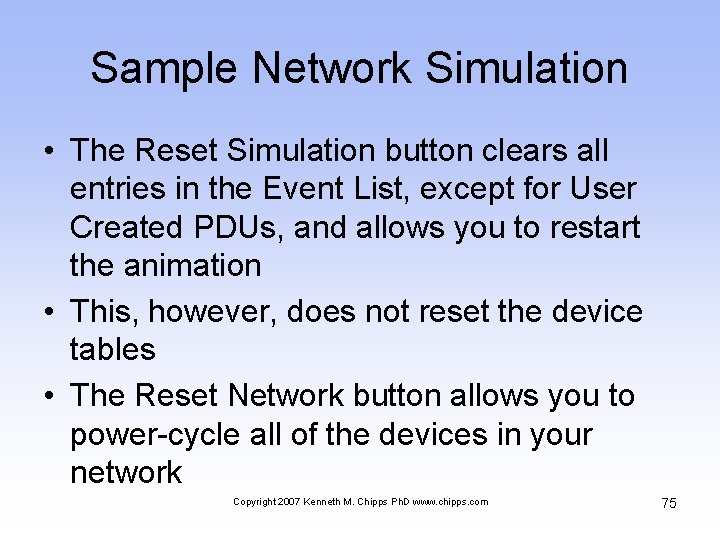 Sample Network Simulation

• The Reset Simulation button clears all entries in the Event List, except for User Created PDUs, and allows you to restart the animation

• This, however, does not reset the device tables

• The Reset Network button allows you to power-cycle all of the devices in your network

Copyright 2007 Kenneth M. Chipps PhD www.chipps.com

75